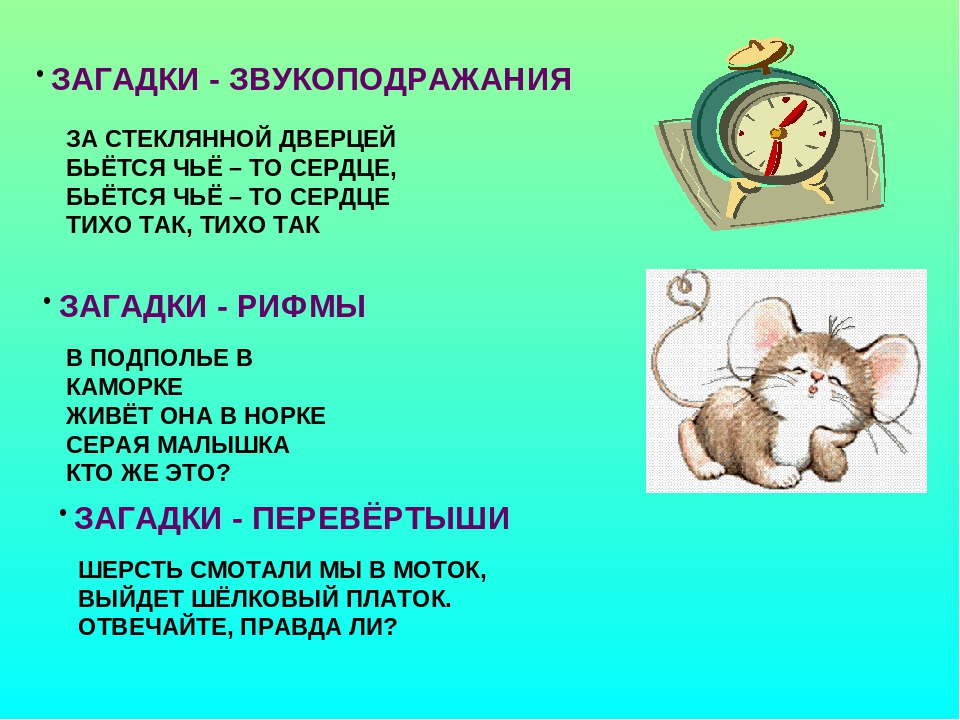 • ЗАГАДКИ - ЗВУКОПОДРАЖАНИЯ

ЗА СТЕКЛЯННОЙ ДВЕРЦЕЙ
БЬЁТСЯ ЧЬЁ – ТО СЕРДЦЕ,
БЬЁТСЯ ЧЬЁ – ТО СЕРДЦЕ
ТИХО ТАК, ТИХО ТАК

• ЗАГАДКИ - РИФМЫ

В ПОДПОЛЬЕ В
КАМОРКЕ
ЖИВЁТ ОНА В НОРКЕ
СЕРАЯ МАЛЫШКА
КТО ЖЕ ЭТО?

• ЗАГАДКИ - ПЕРЕВЁРТЫШИ

ШЕРСТЬ СМОТАЛИ МЫ В МОТОК,
ВЫЙДЕТ ШЁЛКОВЫЙ ПЛАТОК.
ОТВЕЧАЙТЕ, ПРАВДА ЛИ?